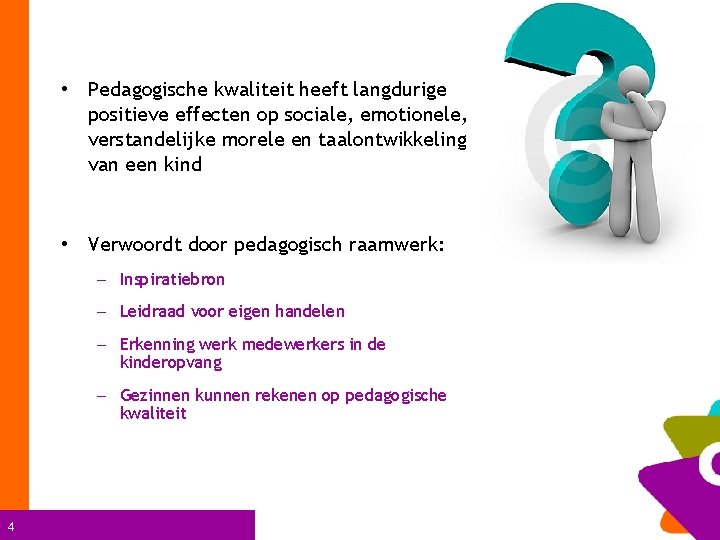 • Pedagogische kwaliteit heeft langdurige positieve effecten op sociale, emotionele, verstandelijke morele en taalontwikkeling van een kind

• Verwoordt door pedagogisch raamwerk:
– Inspiratiebron
– Leidraad voor eigen handelen
– Erkenning werk medewerkers in de kinderopvang
– Gezinnen kunnen rekenen op pedagogische kwaliteit

4